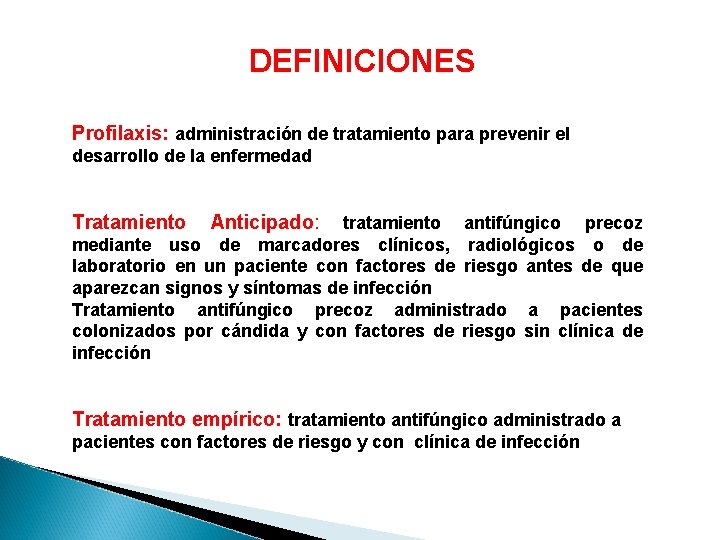 DEFINICIONES

Profilaxis: administración de tratamiento para prevenir el desarrollo de la enfermedad

Tratamiento Anticipado: tratamiento antifúngico precoz mediante uso de marcadores clínicos, radiológicos o de laboratorio en un paciente con factores de riesgo antes de que aparezcan signos y síntomas de infección
Tratamiento antifúngico precoz administrado a pacientes colonizados por cándida y con factores de riesgo sin clínica de infección

Tratamiento empírico: tratamiento antifúngico administrado a pacientes con factores de riesgo y con clínica de infección